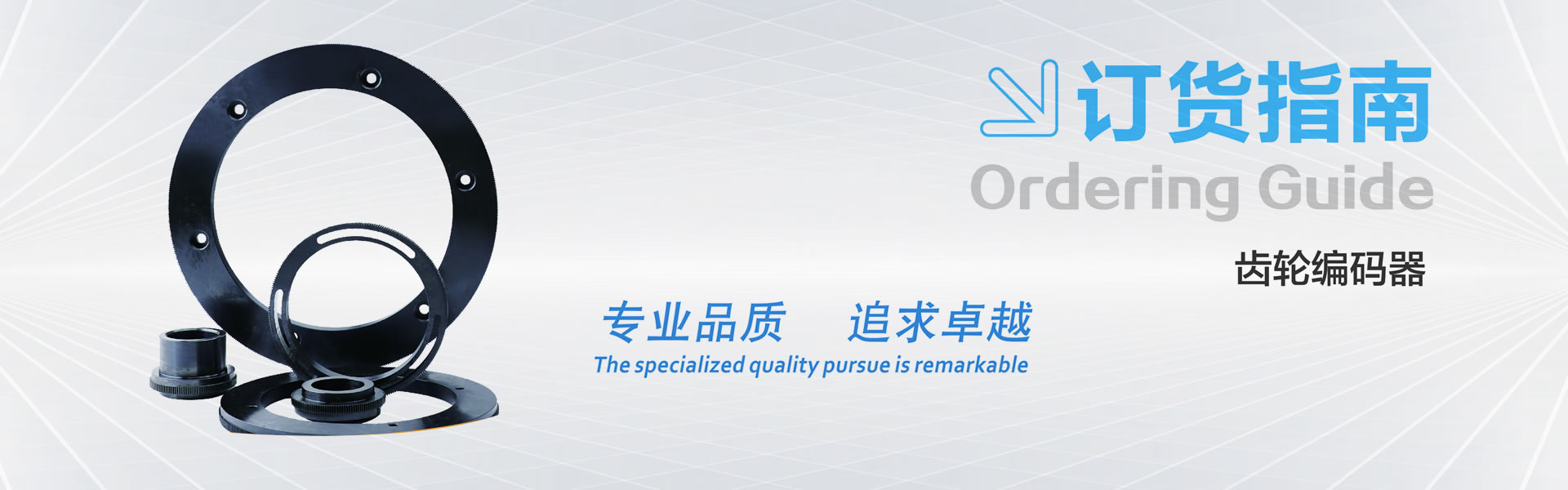 订货指南
Ordering Guide
齿轮编码器

专业品质 追求卓越
The specialized quality pursue is remarkable